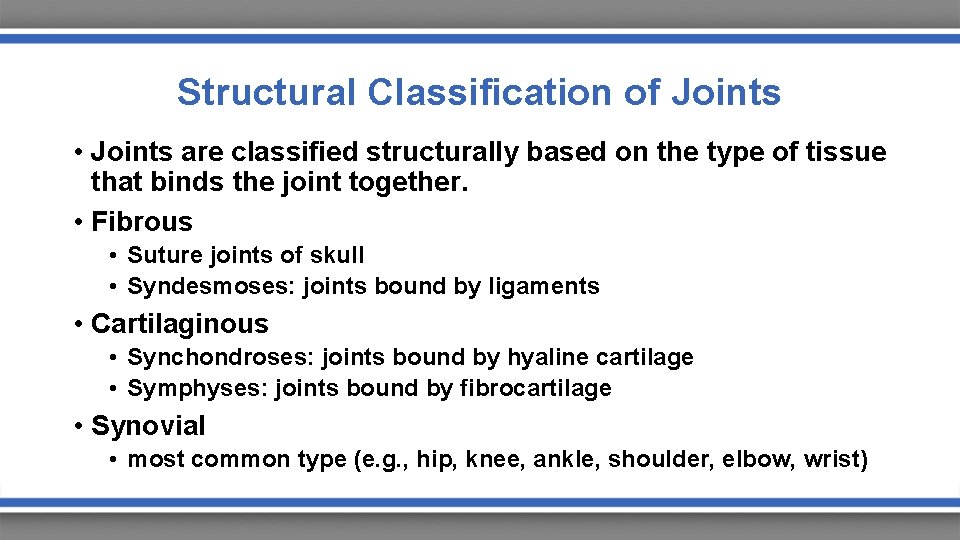 Structural Classification of Joints

• Joints are classified structurally based on the type of tissue that binds the joint together.

• Fibrous
  • Suture joints of skull
  • Syndesmoses: joints bound by ligaments

• Cartilaginous
  • Synchondroses: joints bound by hyaline cartilage
  • Symphyses: joints bound by fibrocartilage

• Synovial
  • most common type (e.g., hip, knee, ankle, shoulder, elbow, wrist)